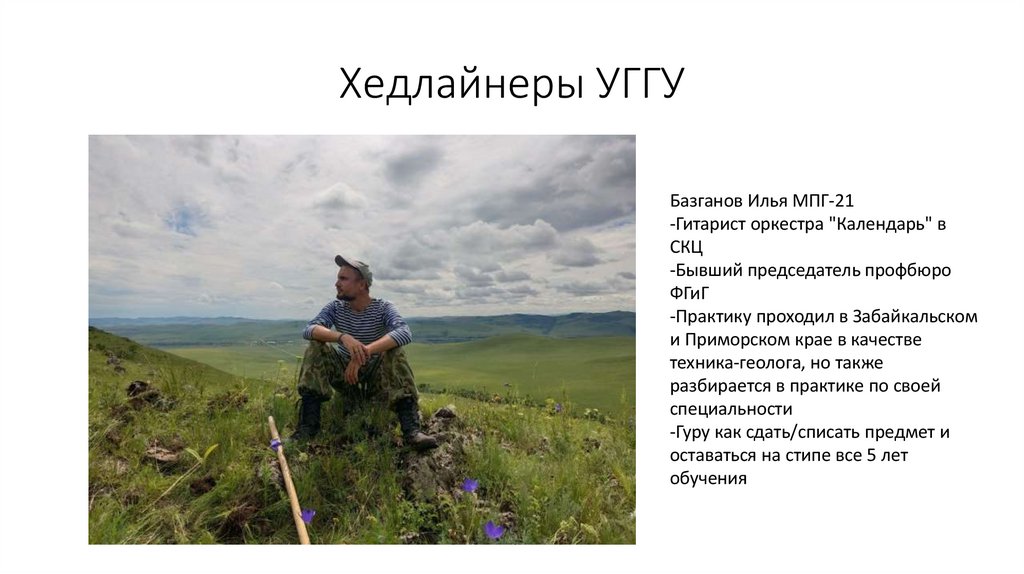 Хедлайнеры УГГУ

Базганов Илья МПГ-21
-Гитарист оркестра "Календарь" в СКЦ
-Бывший председатель профбюро ФГиГ
-Практику проходил в Забайкальском и Приморском крае в качестве техника-геолога, но также разбирается в практике по своей специальности
-Гуру как сдать/списать предмет и оставаться на стипе все 5 лет обучения